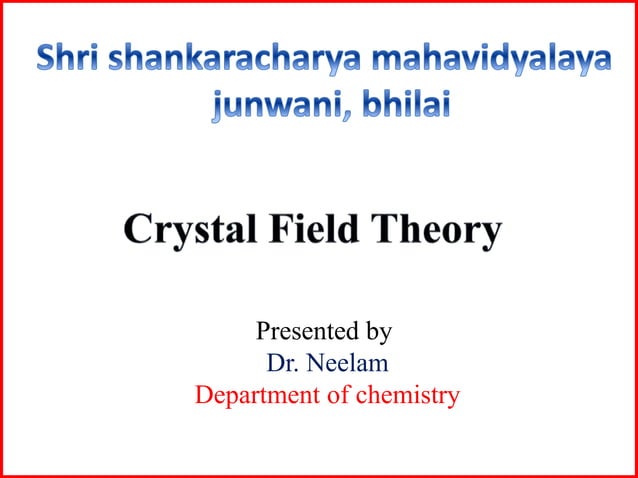 Shri shankaracharya mahavidyalaya junwani, bhilai

Crystal Field Theory

Presented by
Dr. Neelam
Department of chemistry